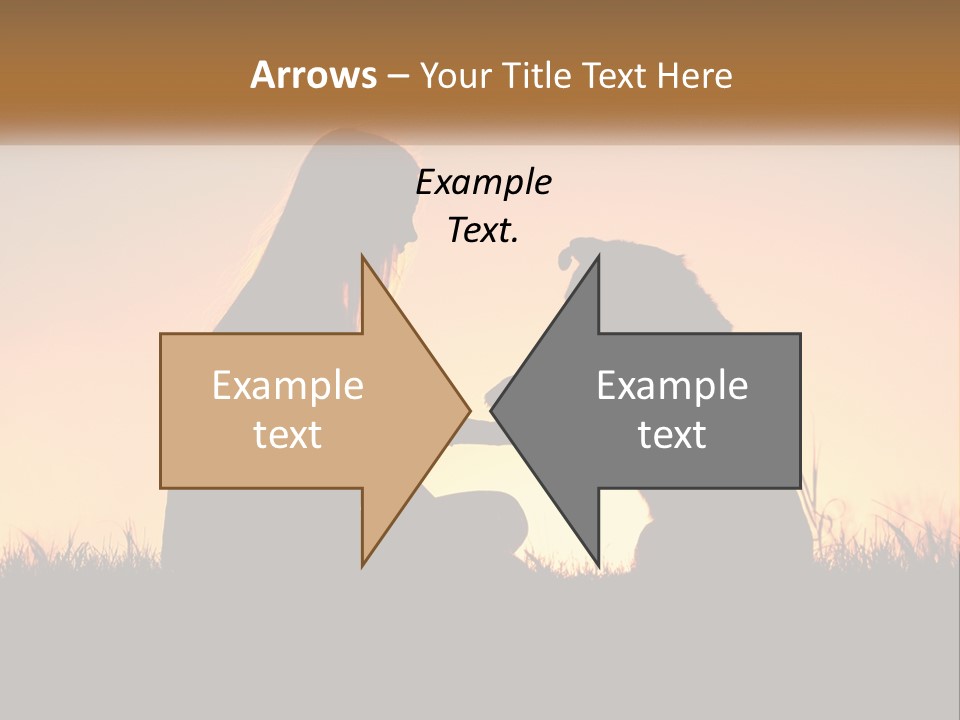 Arrows – Your Title Text Here

Example Text.

Example text

Example text